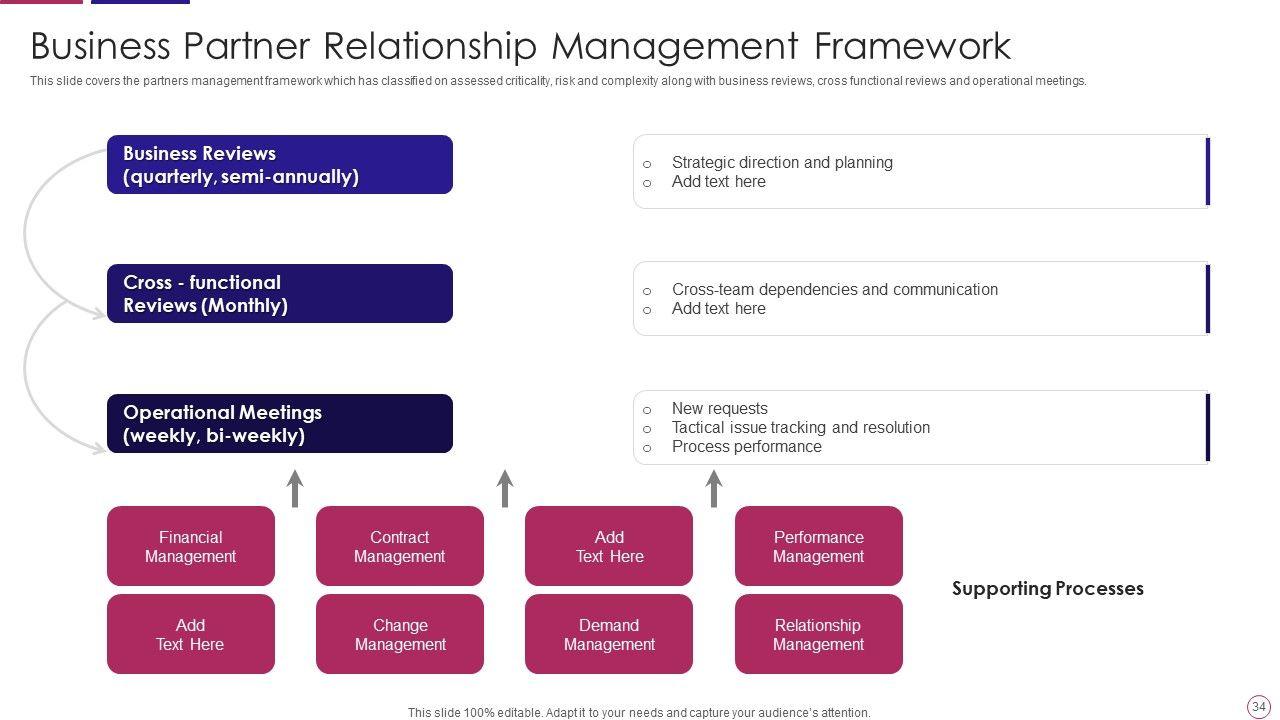 Business Partner Relationship Management Framework

This slide covers the partners management framework which has classified on assessed criticality, risk and complexity along with business reviews, cross functional reviews and operational meetings.

Business Reviews (quarterly, semi-annually)

○ Strategic direction and planning
○ Add text here

Cross - functional Reviews (Monthly)

○ Cross-team dependencies and communication
○ Add text here

Operational Meetings (weekly, bi-weekly)

○ New requests
○ Tactical issue tracking and resolution
○ Process performance

Financial Management

Contract Management

Add Text Here

Performance Management

Add Text Here

Change Management

Demand Management

Relationship Management

Supporting Processes

This slide 100% editable. Adapt it to your needs and capture your audience's attention.

34